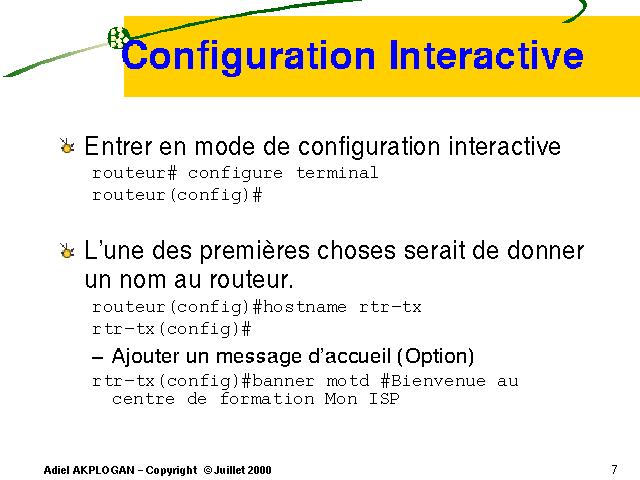 Configuration Interactive

Entrer en mode de configuration interactive
routeur# configure terminal
routeur(config)#

L'une des premières choses serait de donner un nom au routeur.
routeur(config)#hostname rtr-tx
rtr-tx(config)#
– Ajouter un message d'accueil (Option)
rtr-tx(config)#banner motd #Bienvenue au centre de formation Mon ISP

Adiel AKPLOGAN – Copyright © Juillet 2000

7